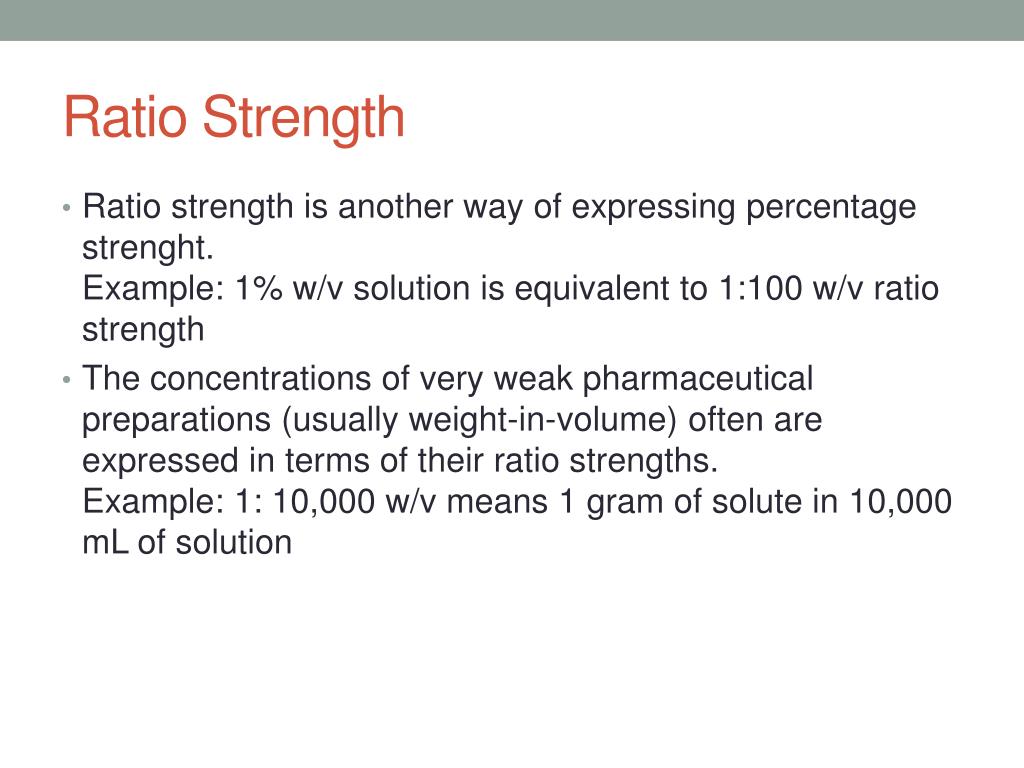 Ratio Strength

• Ratio strength is another way of expressing percentage strenght.
Example: 1% w/v solution is equivalent to 1:100 w/v ratio strength

• The concentrations of very weak pharmaceutical preparations (usually weight-in-volume) often are expressed in terms of their ratio strengths.
Example: 1: 10,000 w/v means 1 gram of solute in 10,000 mL of solution